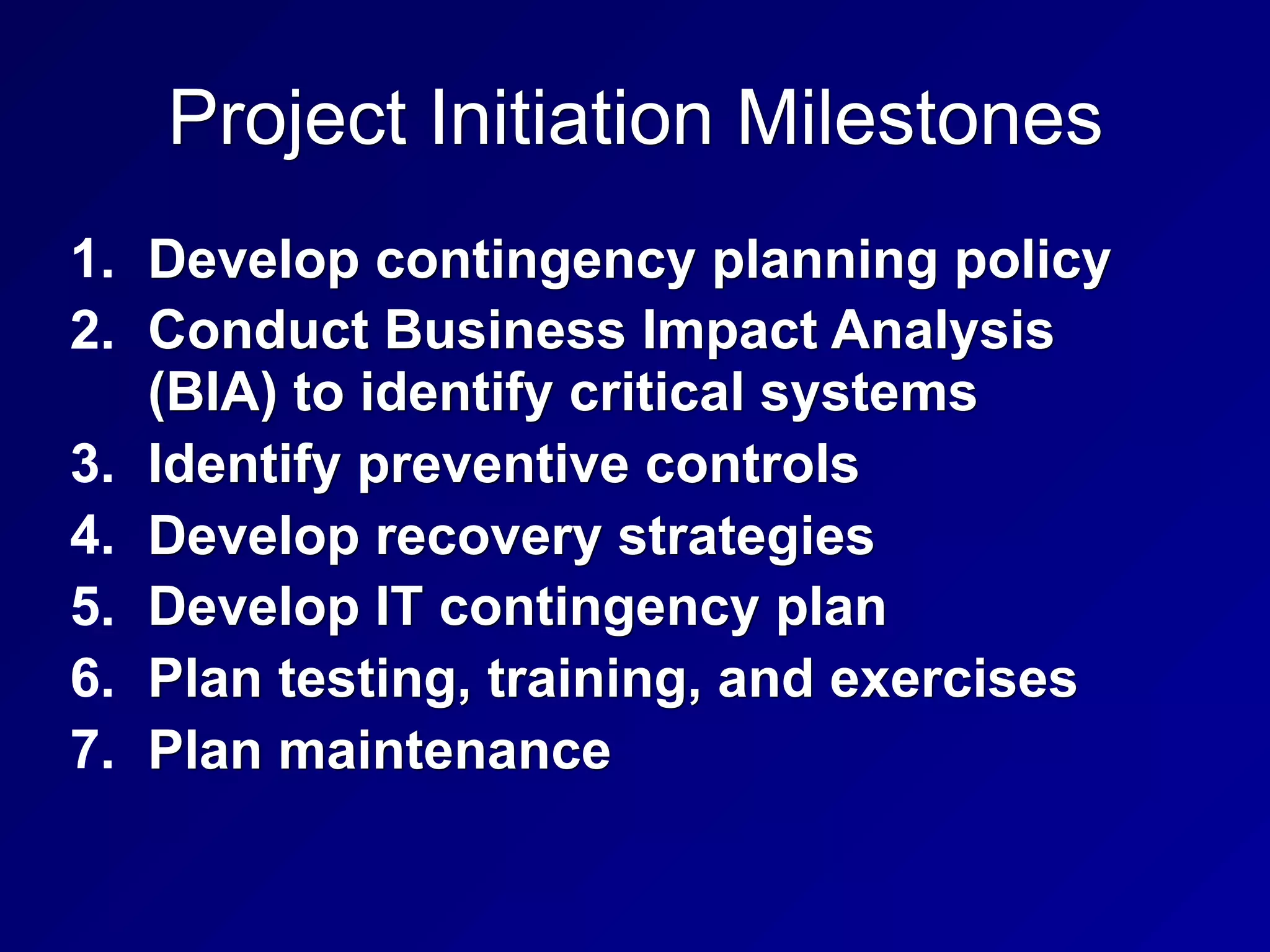 Project Initiation Milestones

1. Develop contingency planning policy
2. Conduct Business Impact Analysis (BIA) to identify critical systems
3. Identify preventive controls
4. Develop recovery strategies
5. Develop IT contingency plan
6. Plan testing, training, and exercises
7. Plan maintenance